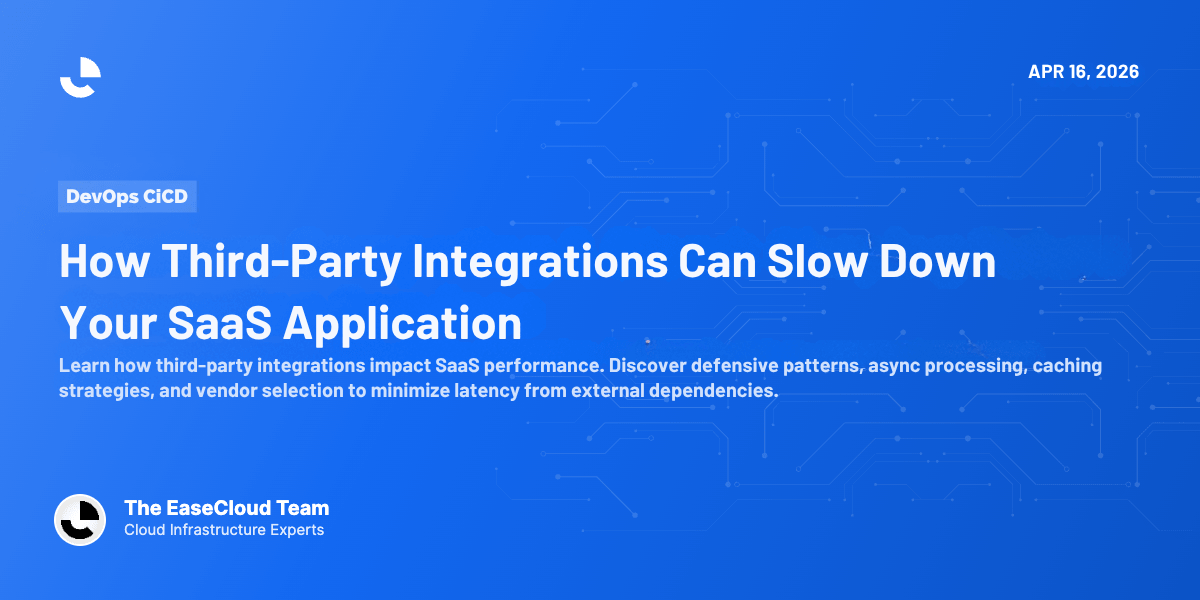 APR 16, 2026

DevOps CiCD

How Third-Party Integrations Can Slow Down Your SaaS Application

Learn how third-party integrations impact SaaS performance. Discover defensive patterns, async processing, caching strategies, and vendor selection to minimize latency from external dependencies.

The EaseCloud Team
Cloud Infrastructure Experts